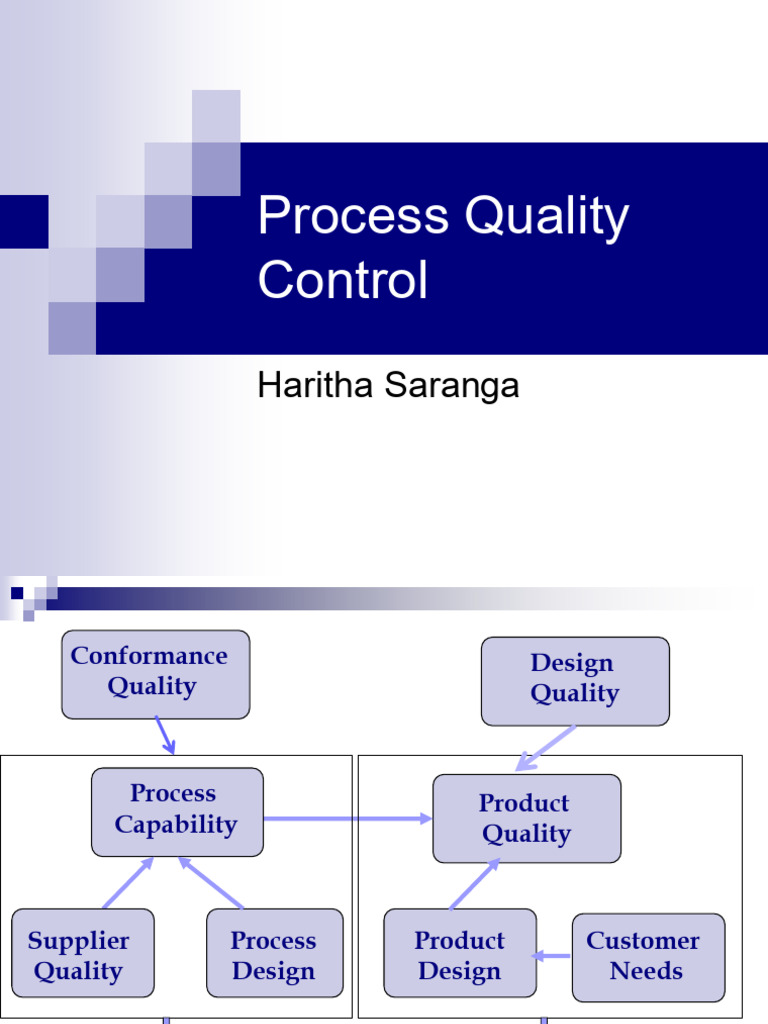 Process Quality Control

Haritha Saranga

Conformance Quality

Design Quality

Process Capability

Product Quality

Supplier Quality

Process Design

Product Design

Customer Needs